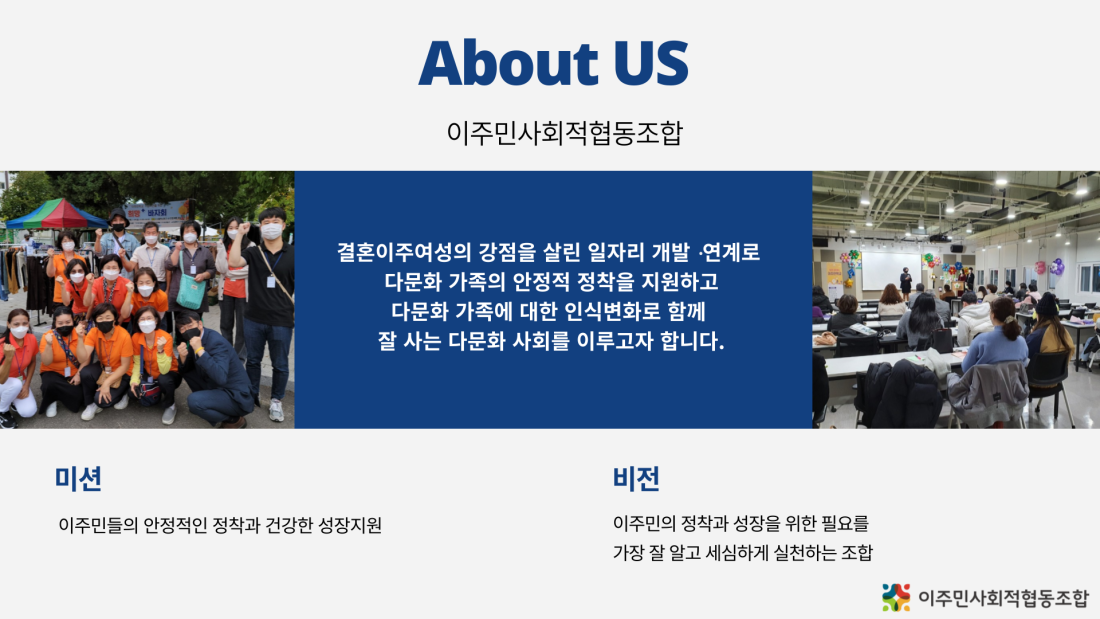 About US

이주민사회적협동조합

결혼이주여성의 강점을 살린 일자리 개발 ·연계로 다문화 가족의 안정적 정착을 지원하고 다문화 가족에 대한 인식변화로 함께 잘 사는 다문화 사회를 이루고자 합니다.

미션

이주민들의 안정적인 정착과 건강한 성장지원

비전

이주민의 정착과 성장을 위한 필요를 가장 잘 알고 세심하게 실천하는 조합

이주민사회적협동조합